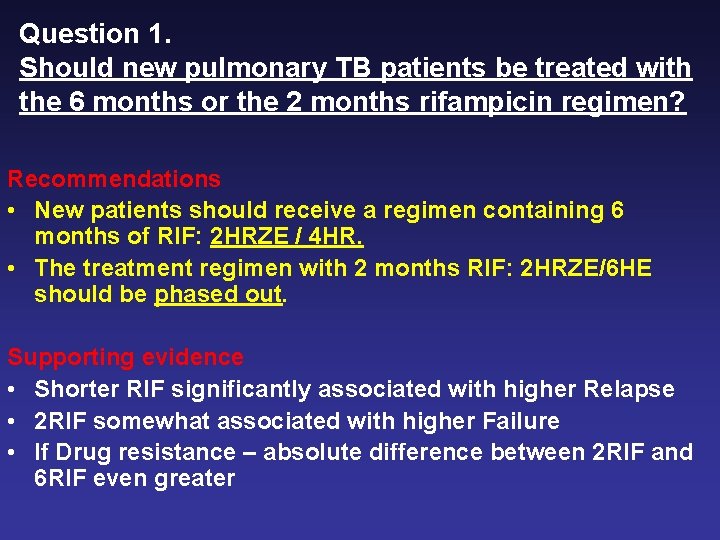 Question 1.
Should new pulmonary TB patients be treated with the 6 months or the 2 months rifampicin regimen?

Recommendations
• New patients should receive a regimen containing 6 months of RIF: 2HRZE / 4HR.
• The treatment regimen with 2 months RIF: 2HRZE/6HE should be phased out.

Supporting evidence
• Shorter RIF significantly associated with higher Relapse
• 2RIF somewhat associated with higher Failure
• If Drug resistance – absolute difference between 2RIF and 6RIF even greater